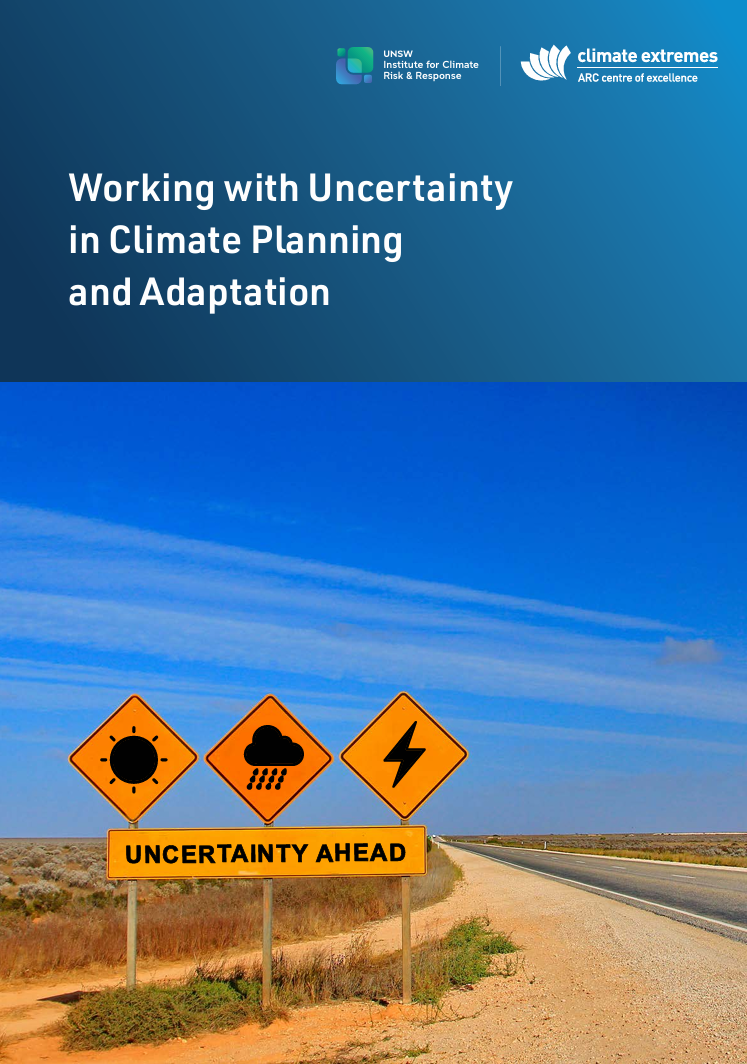 UNSW Institute for Climate Risk & Response

climate extremes
ARC centre of excellence

Working with Uncertainty in Climate Planning and Adaptation

UNCERTAINTY AHEAD